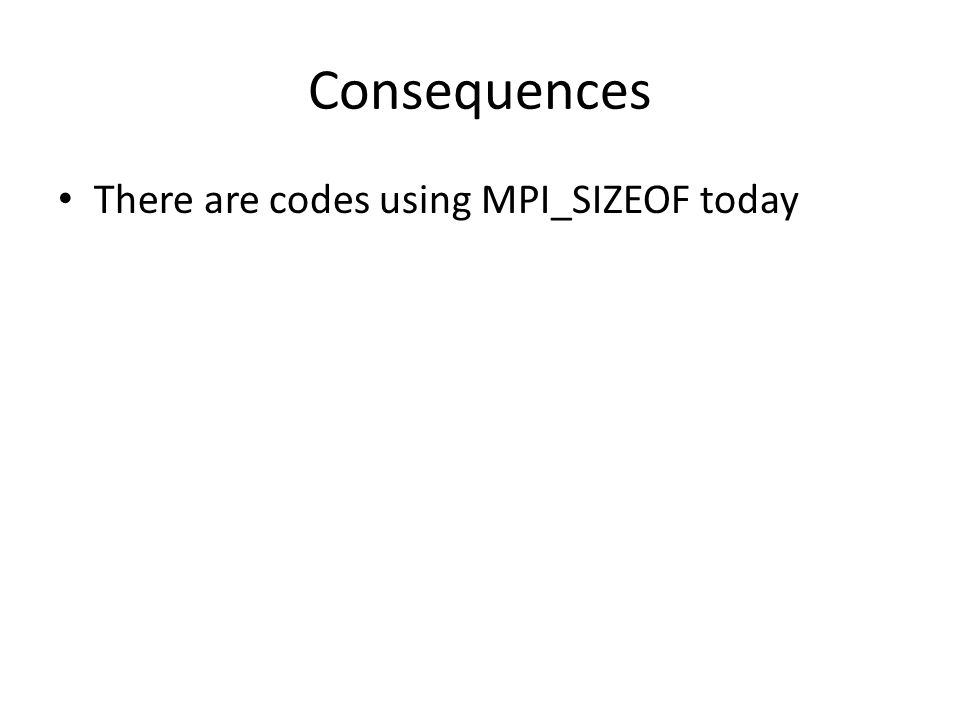 Consequences

• There are codes using MPI_SIZEOF today